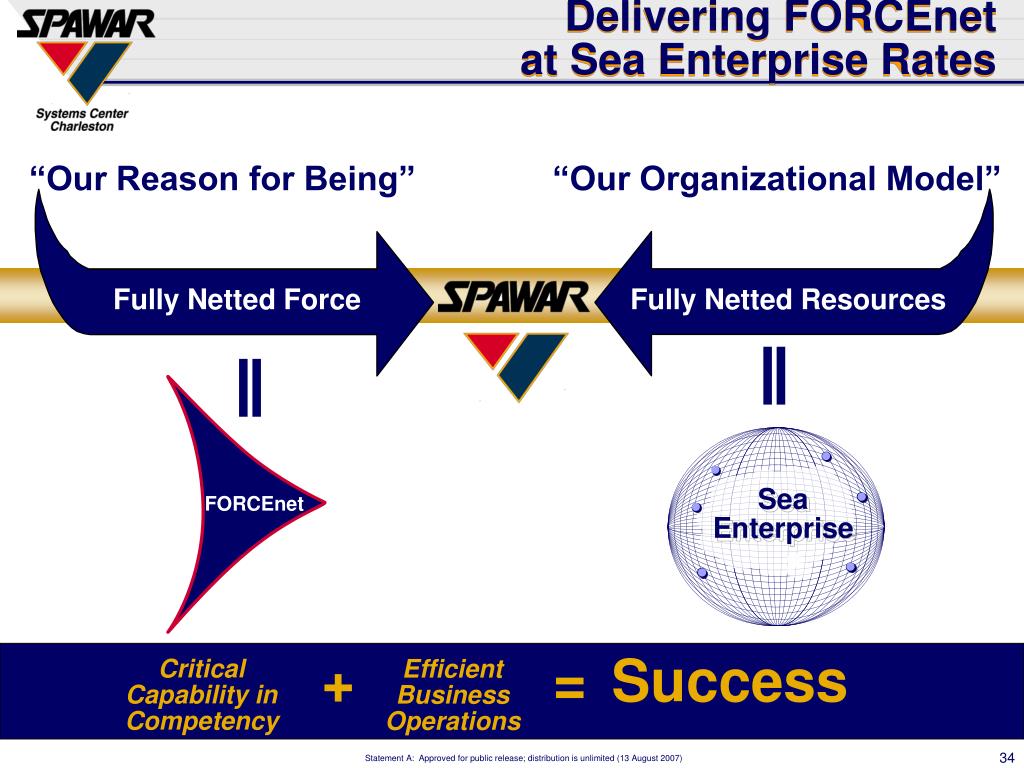 SPAWAR
Systems Center Charleston

Delivering FORCEnet at Sea Enterprise Rates

“Our Reason for Being”

“Our Organizational Model”

Fully Netted Force

SPAWAR

Fully Netted Resources

||

||

FORCEnet

Sea Enterprise

Critical Capability in Competency

+

Efficient Business Operations

=

Success

Statement A: Approved for public release; distribution is unlimited (13 August 2007)

34